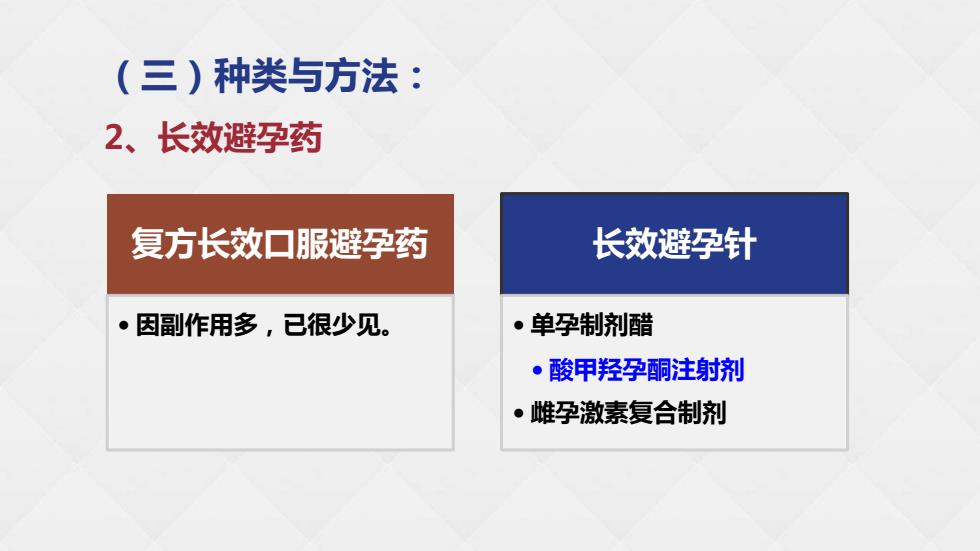 （三）种类与方法：

2、长效避孕药

复方长效口服避孕药

• 因副作用多，已很少见。

长效避孕针

• 单孕制剂醋

• 酸甲羟孕酮注射剂

• 雌孕激素复合制剂